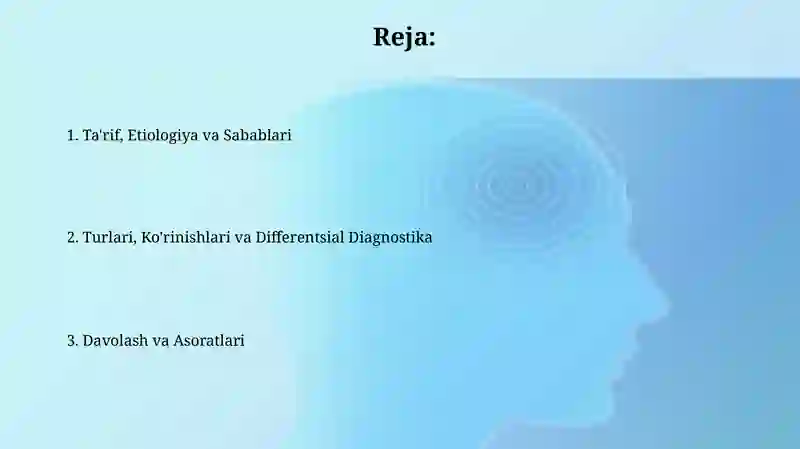 Reja:

1. Ta'rif, Etiologiya va Sabablari

2. Turlari, Ko'rinishlari va Differentsial Diagnostika

3. Davolash va Asoratlari